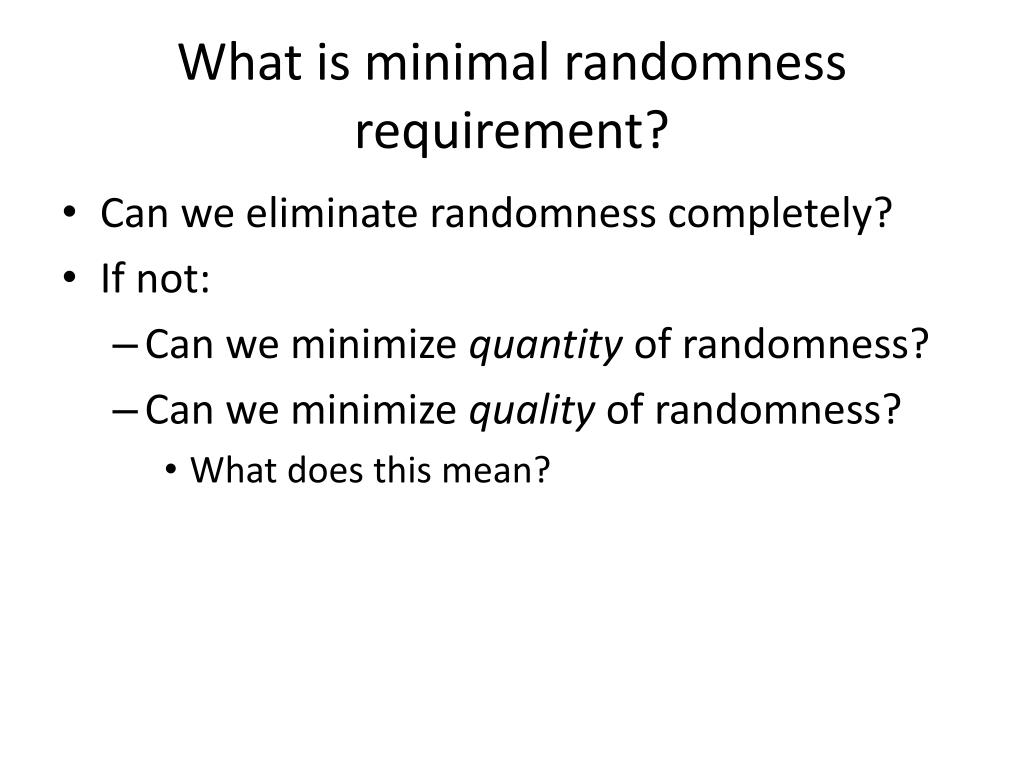 What is minimal randomness requirement?

• Can we eliminate randomness completely?
• If not:
– Can we minimize quantity of randomness?
– Can we minimize quality of randomness?
• What does this mean?